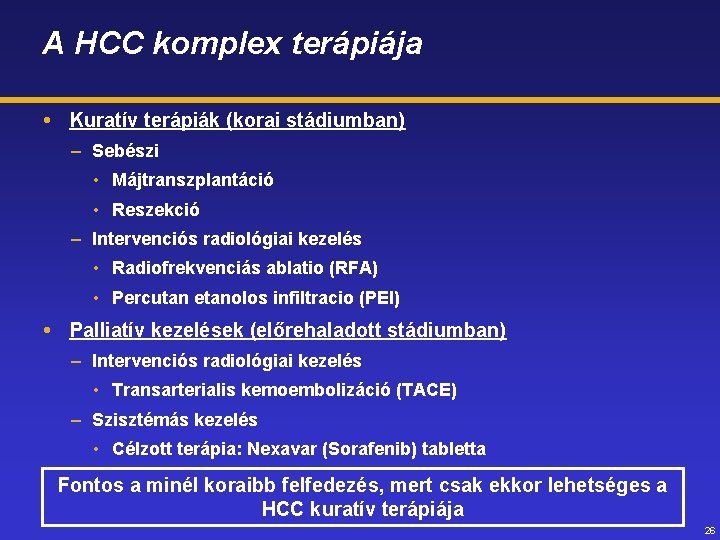 A HCC komplex terápiája

• Kuratív terápiák (korai stádiumban)
– Sebészi
• Májtranszplantáció
• Reszekció
– Intervenciós radiológiai kezelés
• Radiofrekvenciás ablatio (RFA)
• Percutan etanolos infiltracio (PEI)
• Palliatív kezelések (előrehaladott stádiumban)
– Intervenciós radiológiai kezelés
• Transarterialis kemoembolizáció (TACE)
– Szisztémás kezelés
• Célzott terápia: Nexavar (Sorafenib) tabletta

Fontos a minél koraibb felfedezés, mert csak ekkor lehetséges a HCC kuratív terápiája

26